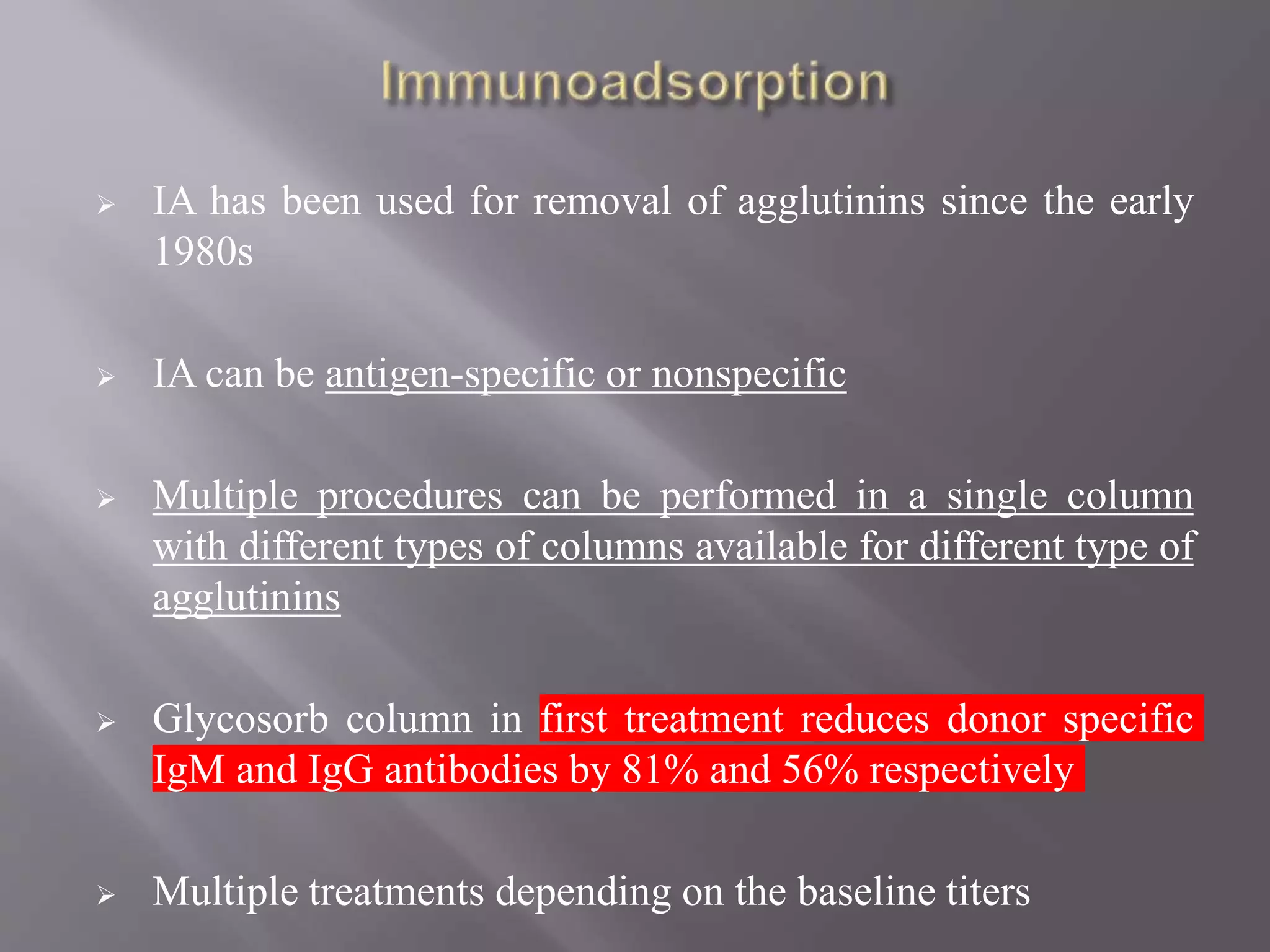 Immunoadsorption

➢ IA has been used for removal of agglutinins since the early 1980s

➢ IA can be antigen-specific or nonspecific

➢ Multiple procedures can be performed in a single column with different types of columns available for different type of agglutinins

➢ Glycosorb column in first treatment reduces donor specific IgM and IgG antibodies by 81% and 56% respectively

➢ Multiple treatments depending on the baseline titers